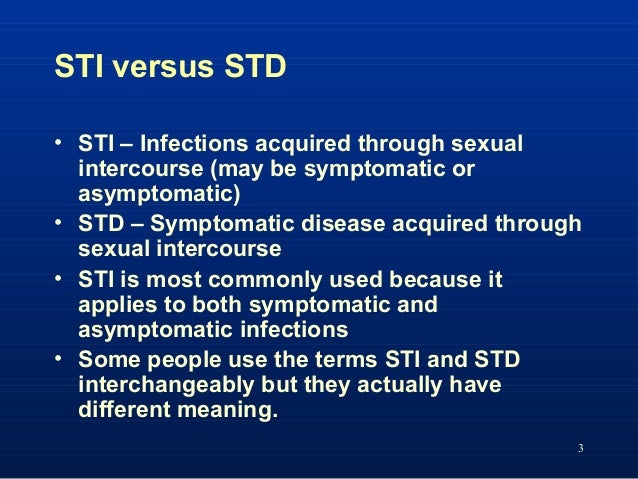 STI versus STD

• STI – Infections acquired through sexual intercourse (may be symptomatic or asymptomatic)
• STD – Symptomatic disease acquired through sexual intercourse
• STI is most commonly used because it applies to both symptomatic and asymptomatic infections
• Some people use the terms STI and STD interchangeably but they actually have different meaning.

3